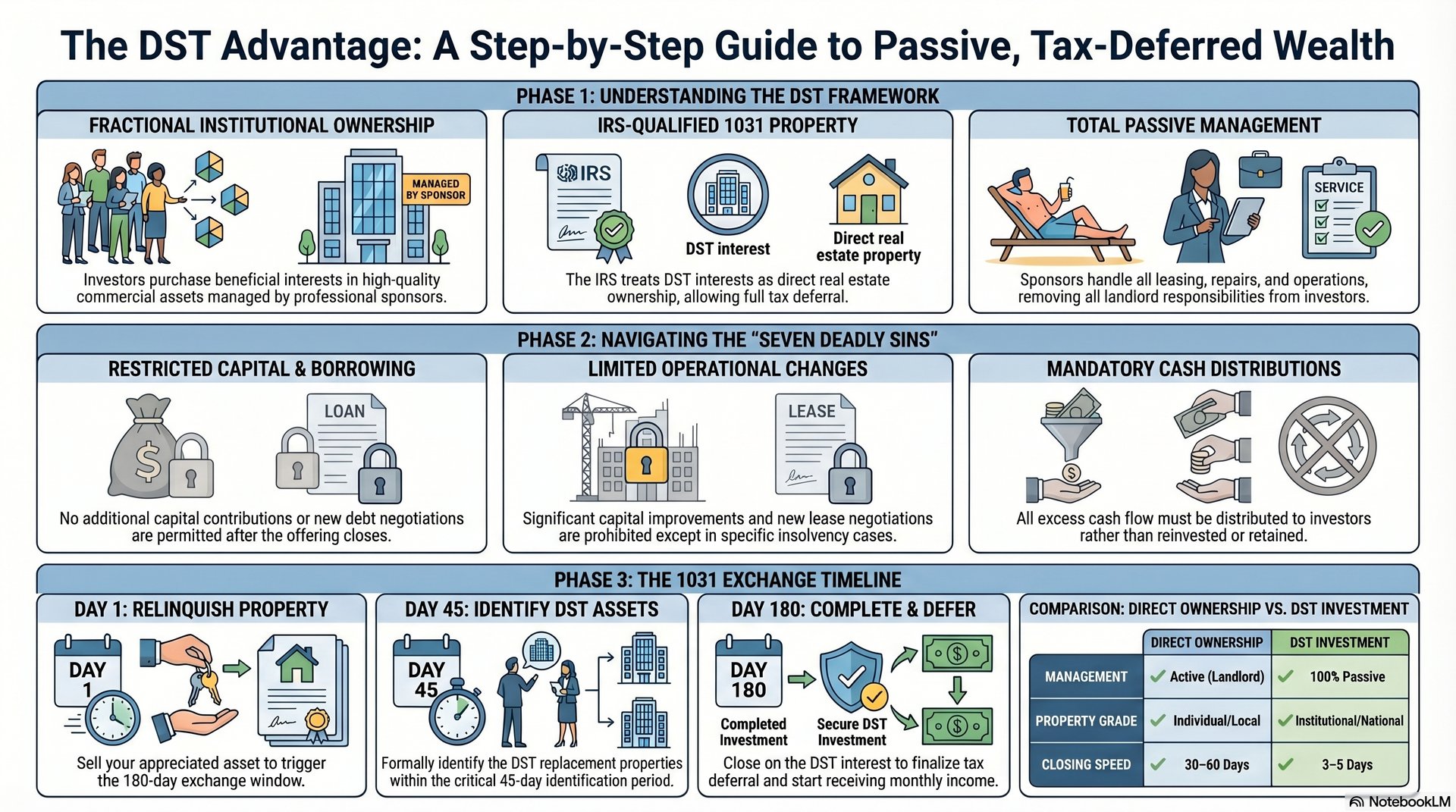 The DST Advantage: A Step-by-Step Guide to Passive, Tax-Deferred Wealth

PHASE 1: UNDERSTANDING THE DST FRAMEWORK

FRACTIONAL INSTITUTIONAL OWNERSHIP

MANAGED BY SPONSOR

Investors purchase beneficial interests in high-quality commercial assets managed by professional sponsors.

IRS-QUALIFIED 1031 PROPERTY

IRS

DST interest

Direct real estate property

The IRS treats DST interests as direct real estate ownership, allowing full tax deferral.

TOTAL PASSIVE MANAGEMENT

SERVICE

Sponsors handle all leasing, repairs, and operations, removing all landlord responsibilities from investors.

PHASE 2: NAVIGATING THE "SEVEN DEADLY SINS"

RESTRICTED CAPITAL & BORROWING

LOAN

No additional capital contributions or new debt negotiations are permitted after the offering closes.

LIMITED OPERATIONAL CHANGES

LEASE

Significant capital improvements and new lease negotiations are prohibited except in specific insolvency cases.

MANDATORY CASH DISTRIBUTIONS

All excess cash flow must be distributed to investors rather than reinvested or retained.

PHASE 3: THE 1031 EXCHANGE TIMELINE

DAY 1: RELINQUISH PROPERTY

DAY 1

Sell your appreciated asset to trigger the 180-day exchange window.

DAY 45: IDENTIFY DST ASSETS

DAY 45

Formally identify the DST replacement properties within the critical 45-day identification period.

DAY 180: COMPLETE & DEFER

DAY 180

Completed Investment

Secure DST Investment

Close on the DST interest to finalize tax deferral and start receiving monthly income.

COMPARISON: DIRECT OWNERSHIP VS. DST INVESTMENT

| | DIRECT OWNERSHIP | DST INVESTMENT |
|---|---|---|
| MANAGEMENT | Active (Landlord) | 100% Passive |
| PROPERTY GRADE | Individual/Local | Institutional/National |
| CLOSING SPEED | 30–60 Days | 3–5 Days |

NotebookLM